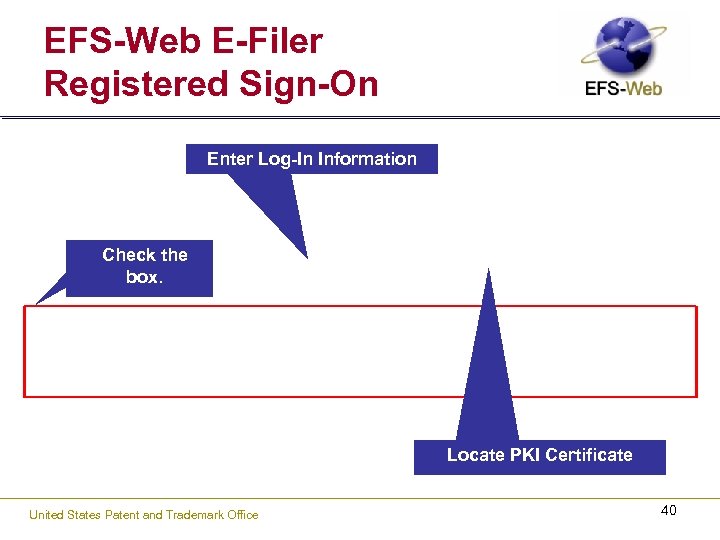 EFS-Web E-Filer
Registered Sign-On

EFS-Web

Enter Log-In Information

Check the box.

Locate PKI Certificate

United States Patent and Trademark Office

40